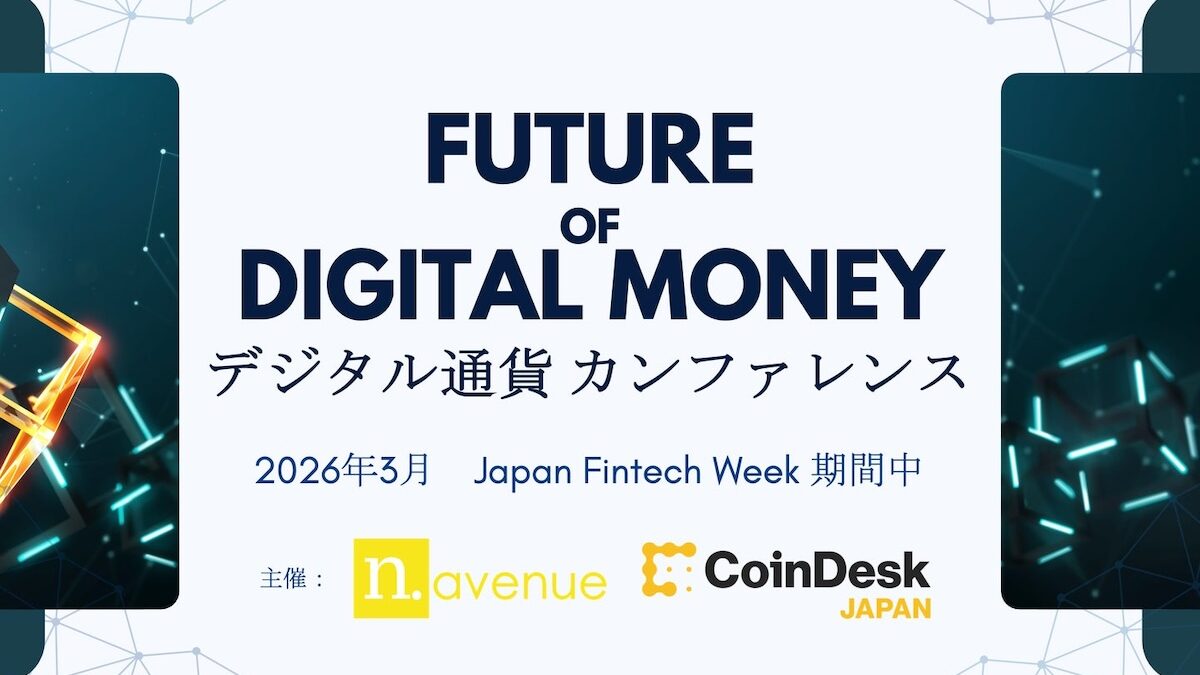 FUTURE
OF
DIGITAL MONEY
デジタル通貨 カンファレンス

2026年3月　Japan Fintech Week 期間中

主催：

n.avenue

CoinDesk
JAPAN